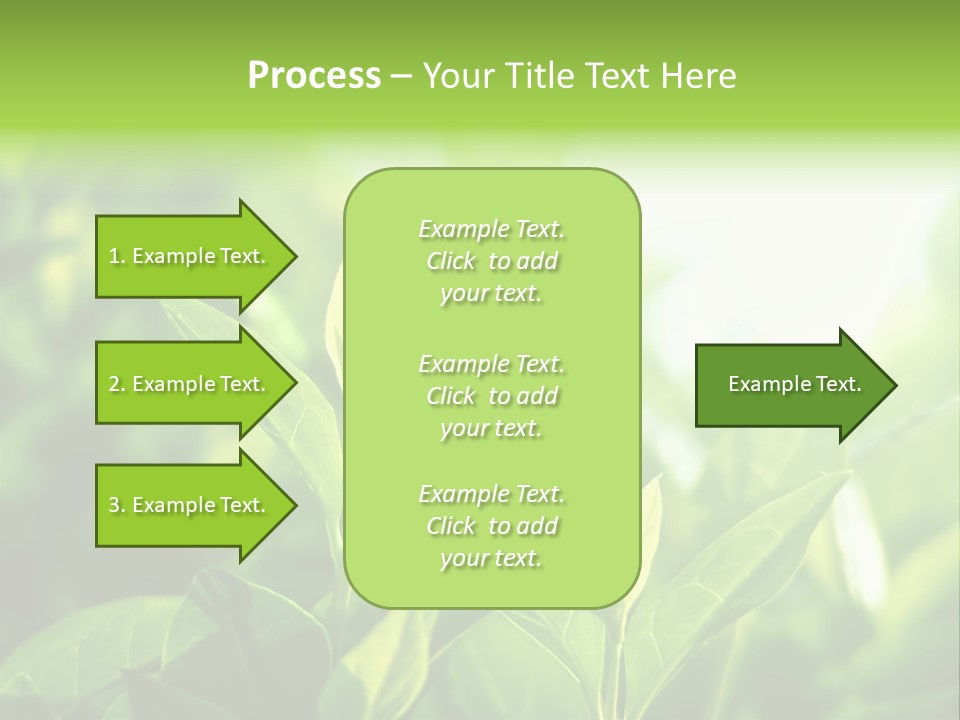 Process – Your Title Text Here

1. Example Text.

2. Example Text.

3. Example Text.

Example Text. Click to add your text.

Example Text. Click to add your text.

Example Text. Click to add your text.

Example Text.